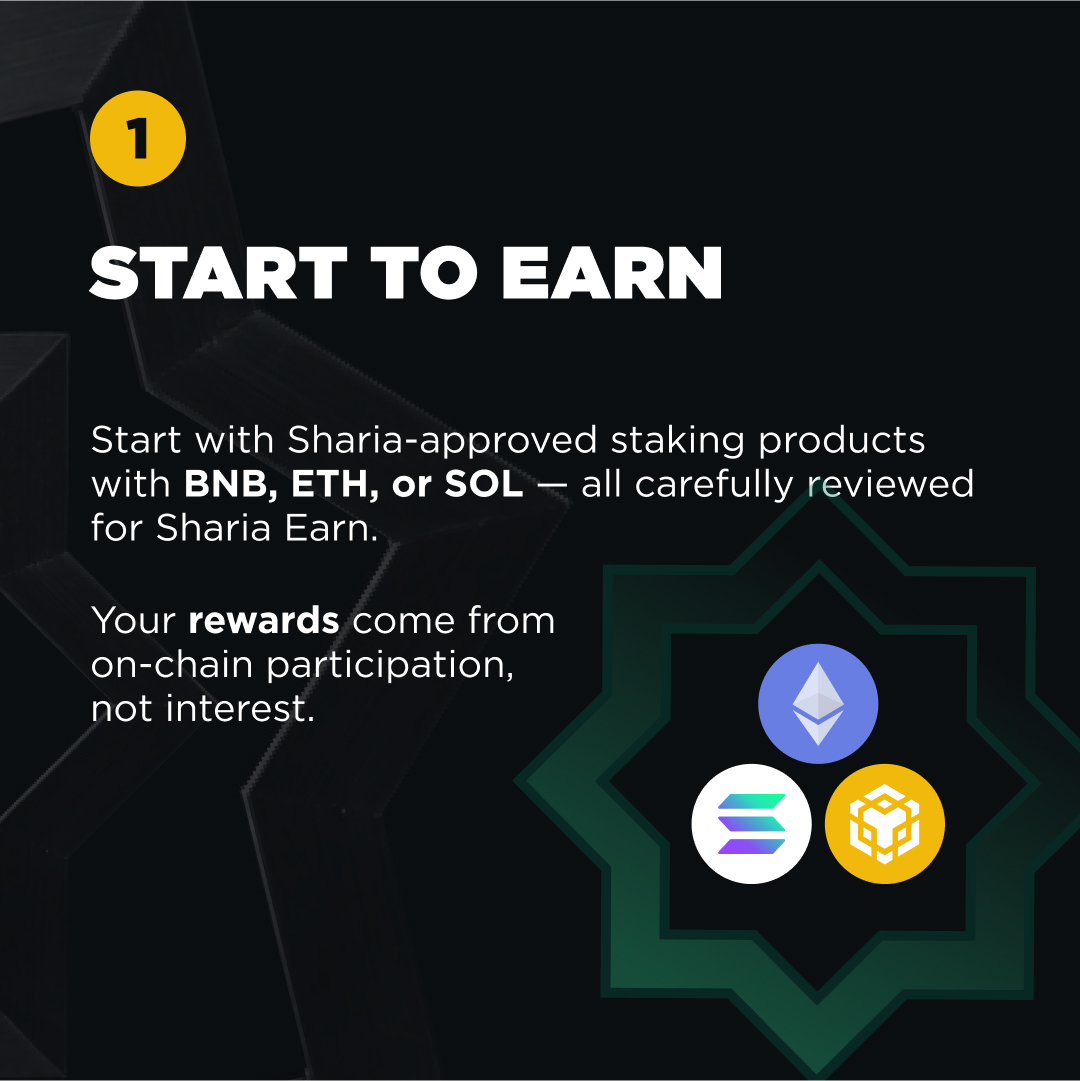 1

START TO EARN

Start with Sharia-approved staking products with BNB, ETH, or SOL — all carefully reviewed for Sharia Earn.

Your rewards come from on-chain participation, not interest.